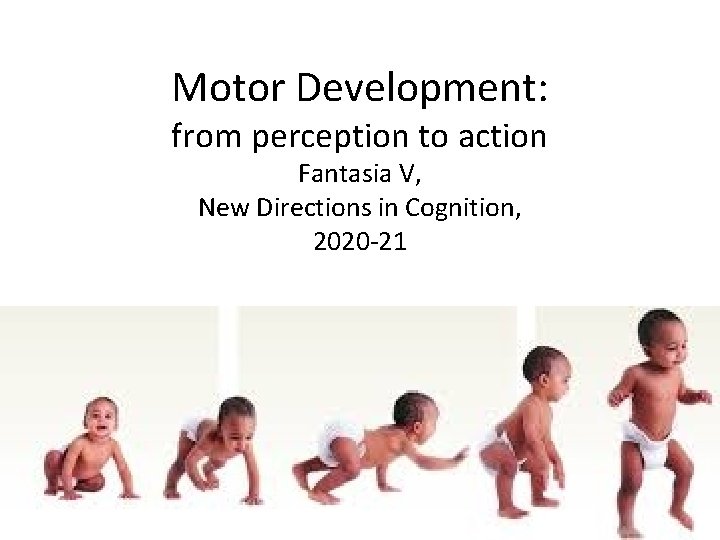 Motor Development:
from perception to action
Fantasia V,
New Directions in Cognition,
2020-21